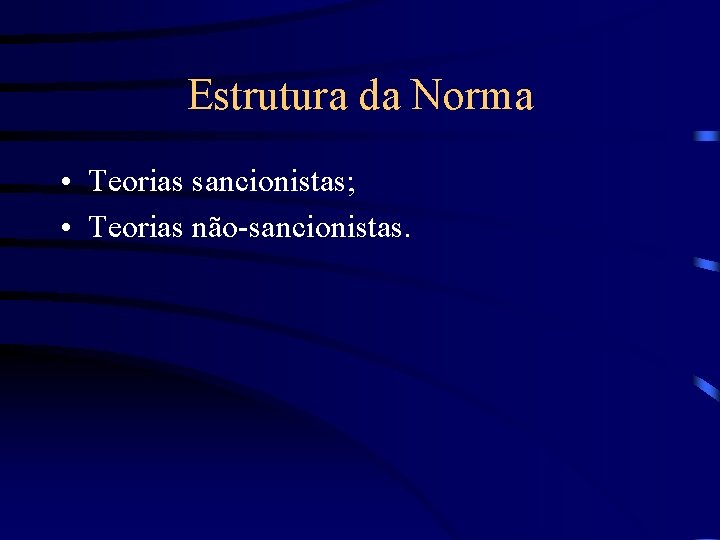 Estrutura da Norma

• Teorias sancionistas;
• Teorias não-sancionistas.